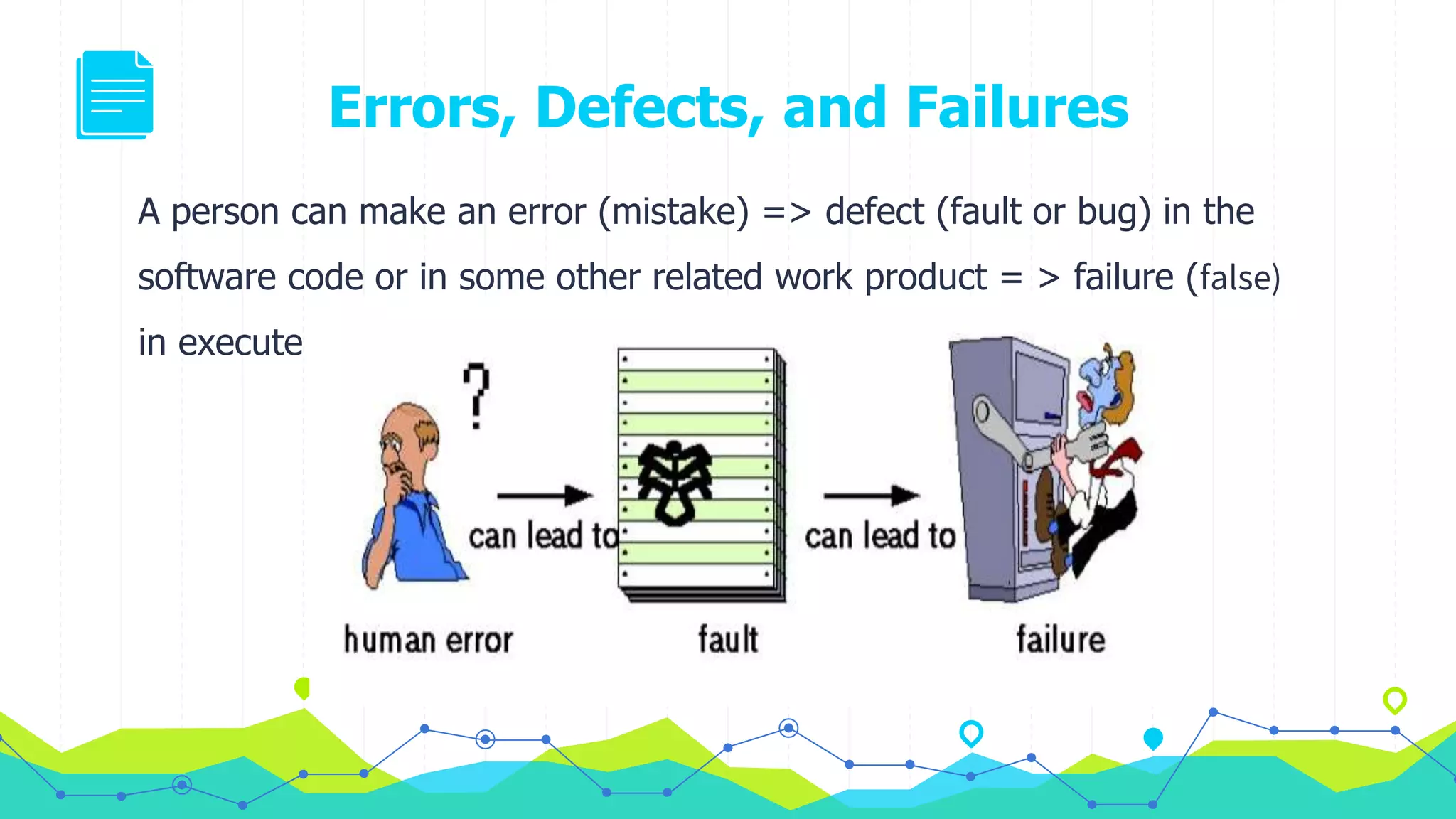 Errors, Defects, and Failures

A person can make an error (mistake) => defect (fault or bug) in the software code or in some other related work product = > failure (false) in execute

?

can lead to

can lead to

human error

fault

failure